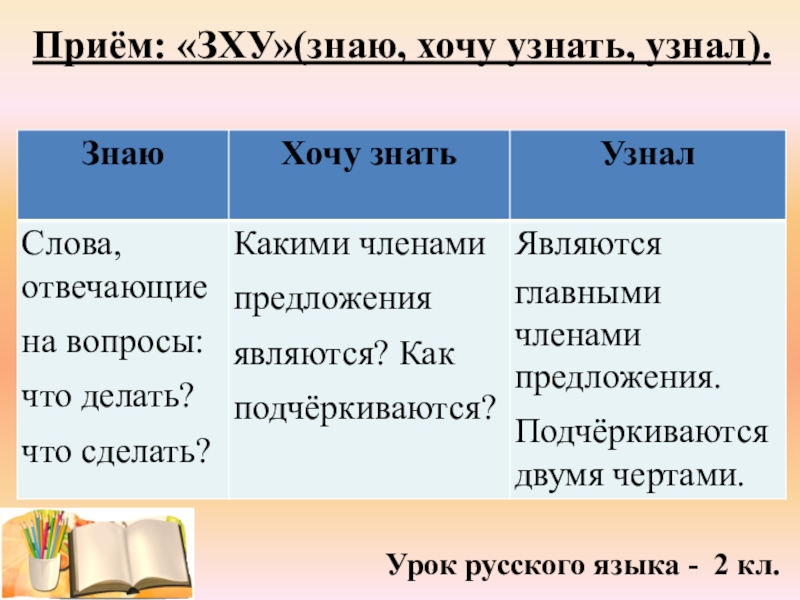 Приём: «ЗХУ»(знаю, хочу узнать, узнал).

| Знаю | Хочу знать | Узнал |
|---|---|---|
| Слова, отвечающие на вопросы: что делать? что сделать? | Какими членами предложения являются? Как подчёркиваются? | Являются главными членами предложения. Подчёркиваются двумя чертами. |

Урок русского языка - 2 кл.